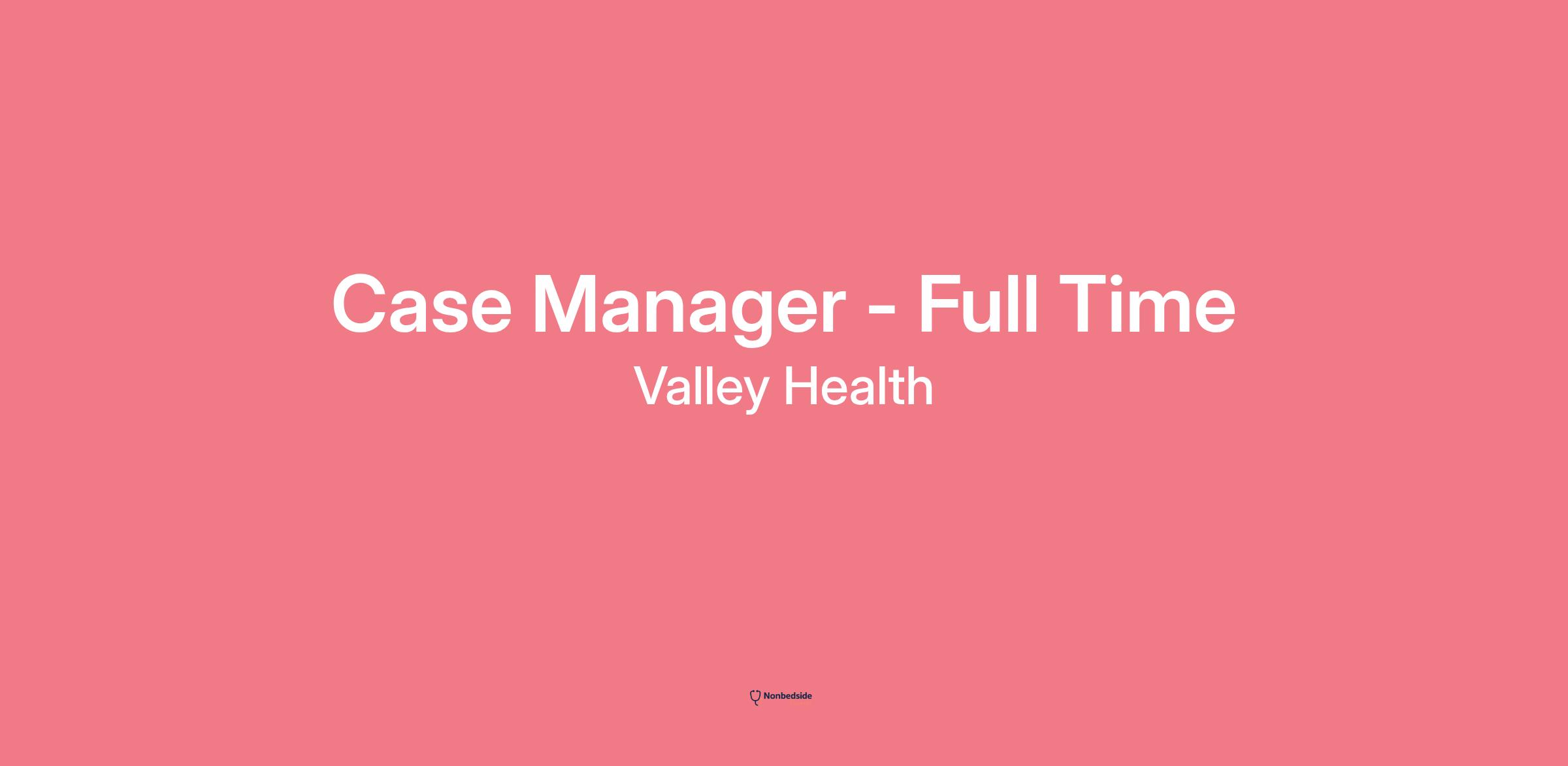 Case Manager - Full Time
Valley Health

Nonbedside